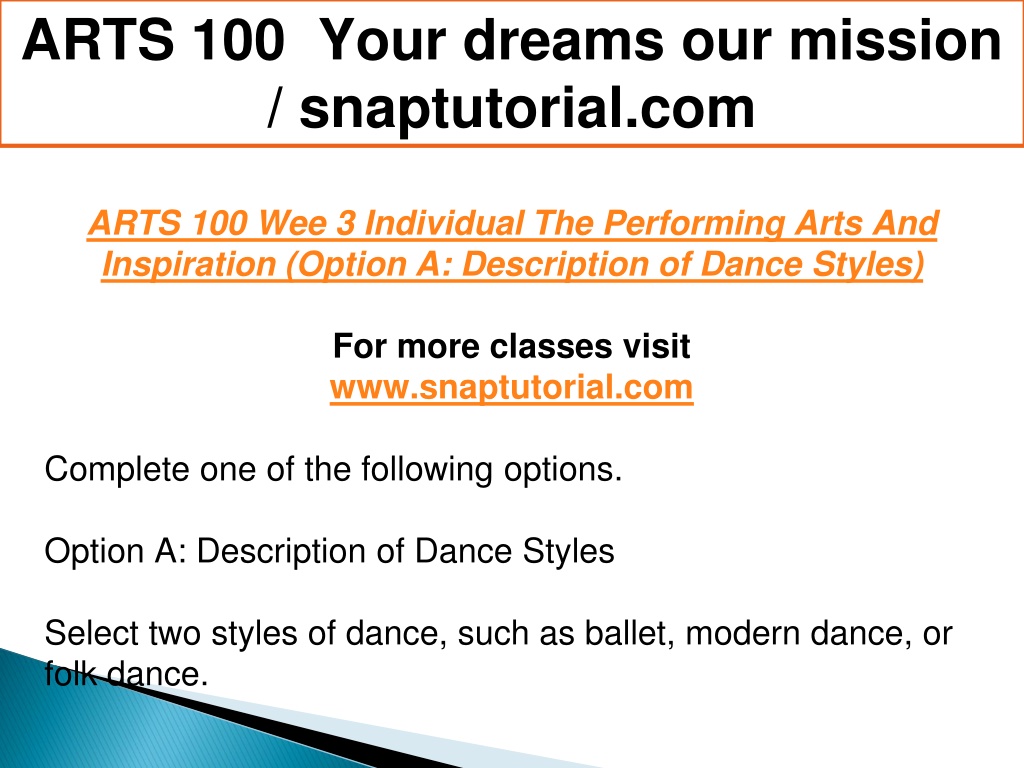 ARTS 100 Your dreams our mission / snaptutorial.com

ARTS 100 Wee 3 Individual The Performing Arts And Inspiration (Option A: Description of Dance Styles)

For more classes visit
www.snaptutorial.com

Complete one of the following options.

Option A: Description of Dance Styles

Select two styles of dance, such as ballet, modern dance, or folk dance.